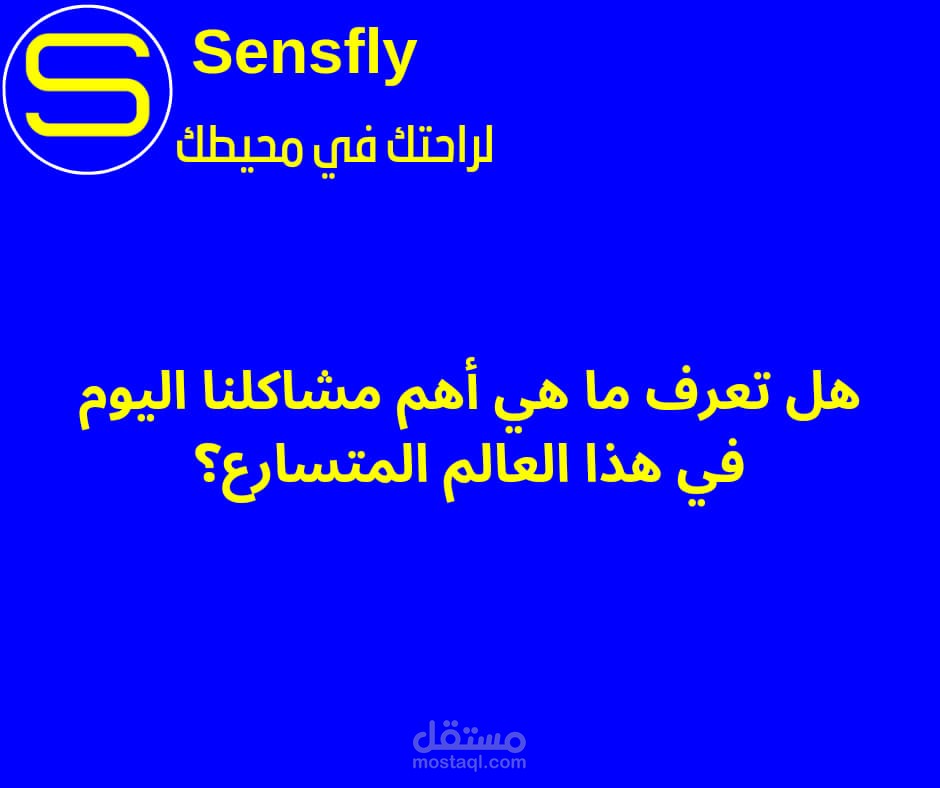 S

Sensfly

لراحتك في محيطك

هل تعرف ما هي أهم مشاكلنا اليوم
في هذا العالم المتسارع؟

مستقل
mostaql.com